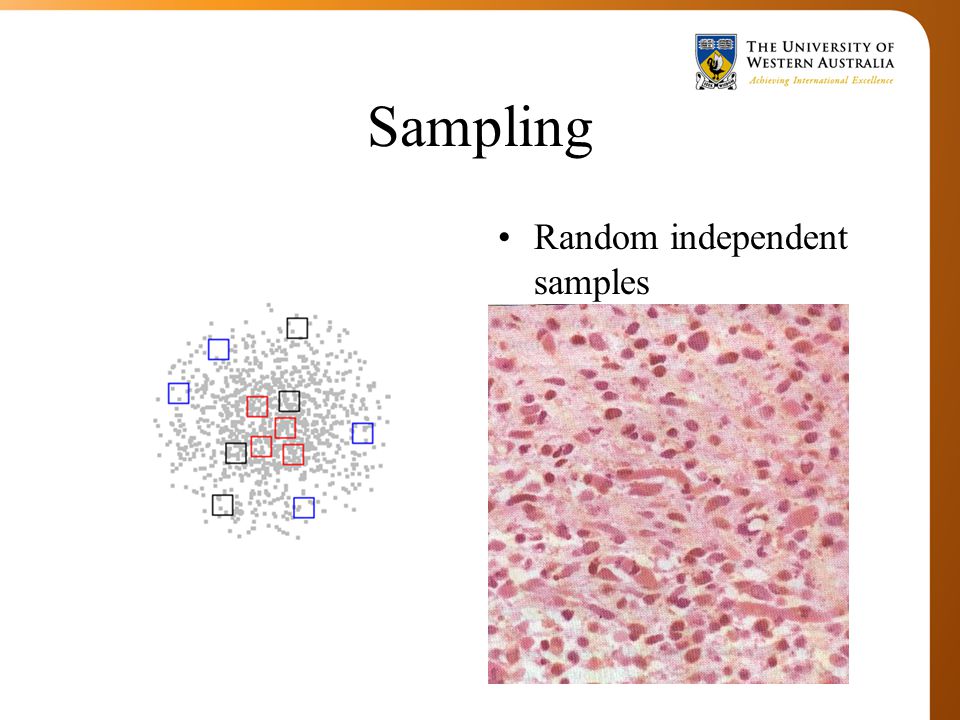 THE UNIVERSITY OF WESTERN AUSTRALIA
Achieving International Excellence

Sampling

• Random independent samples